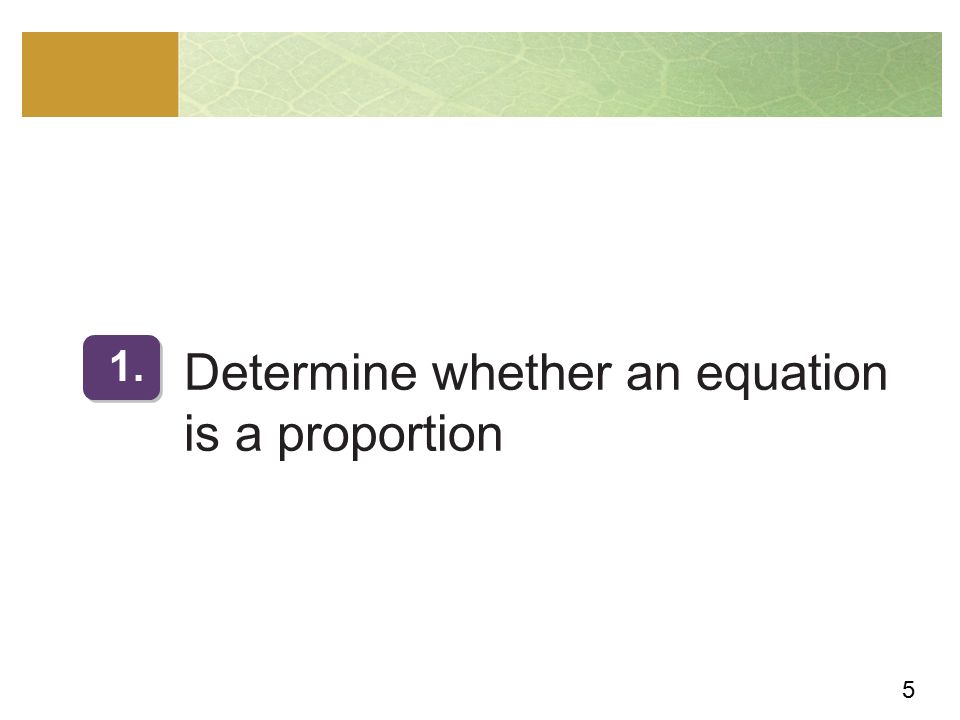 1. Determine whether an equation is a proportion

5